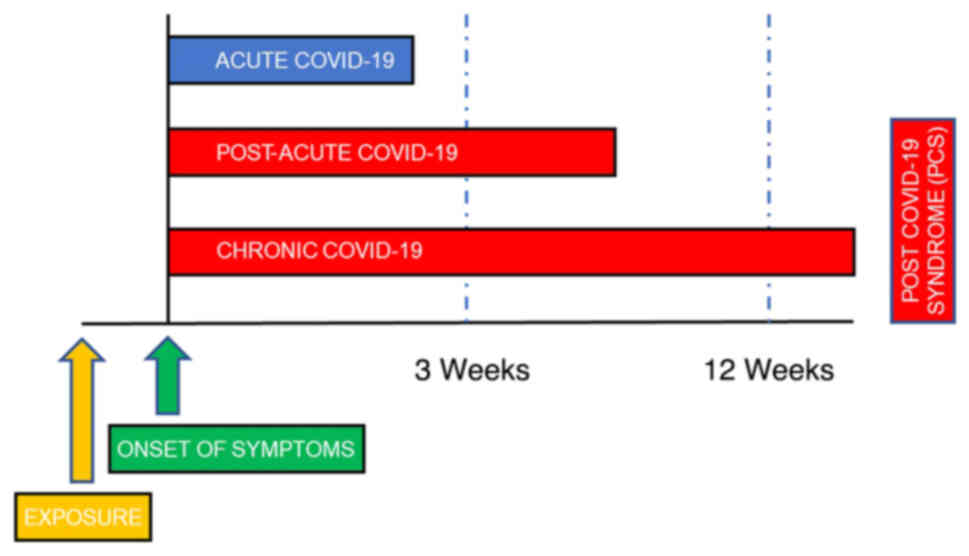 ACUTE COVID-19

POST-ACUTE COVID-19

CHRONIC COVID-19

POST COVID-19 SYNDROME (PCS)

3 Weeks

12 Weeks

ONSET OF SYMPTOMS

EXPOSURE